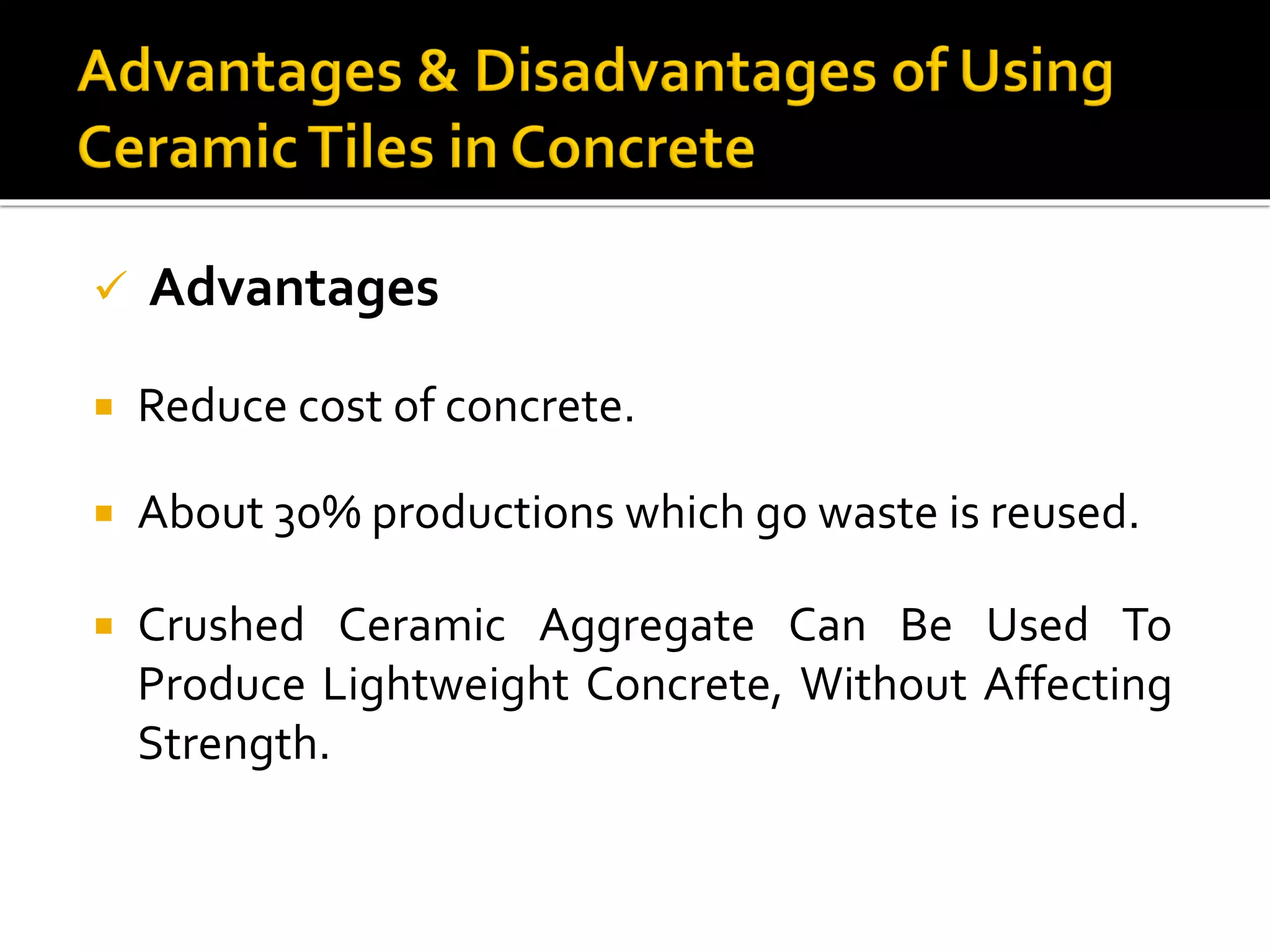 Advantages & Disadvantages of Using Ceramic Tiles in Concrete

✓ Advantages

▪ Reduce cost of concrete.

▪ About 30% productions which go waste is reused.

▪ Crushed Ceramic Aggregate Can Be Used To Produce Lightweight Concrete, Without Affecting Strength.